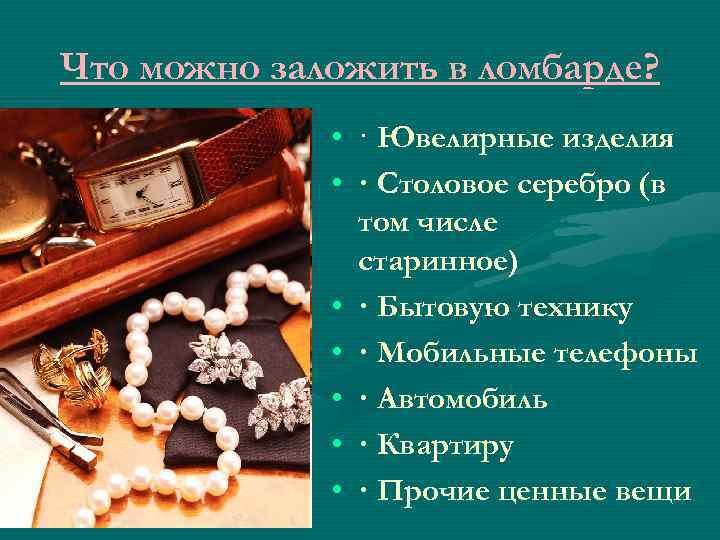 Что можно заложить в ломбарде?

- · Ювелирные изделия
- · Столовое серебро (в том числе старинное)
- · Бытовую технику
- · Мобильные телефоны
- · Автомобиль
- · Квартиру
- · Прочие ценные вещи